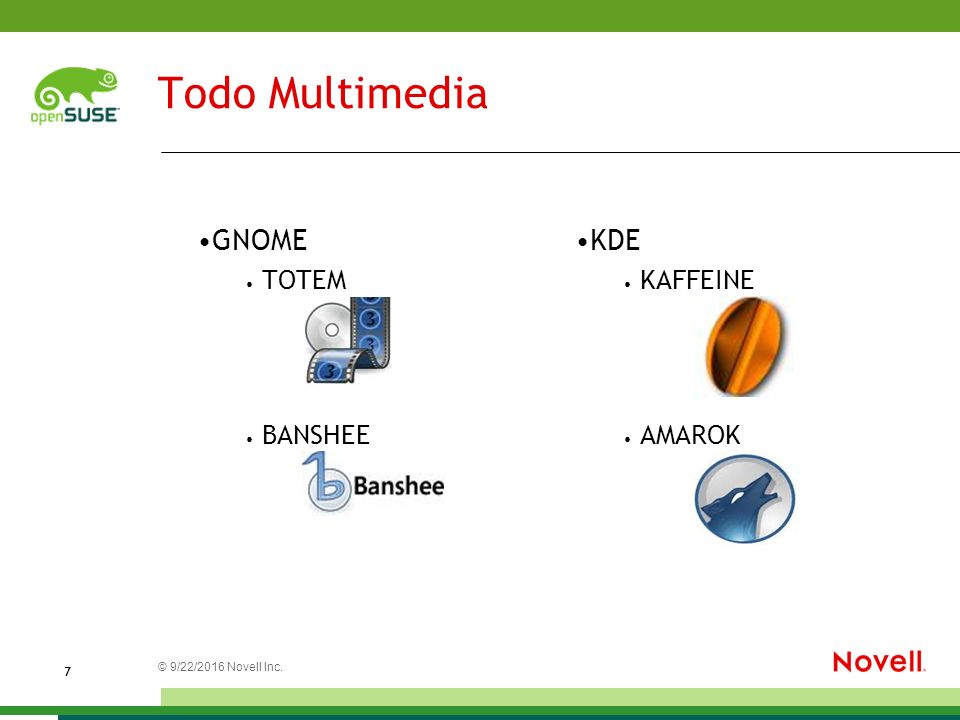 openSUSE

Todo Multimedia

•GNOME
• TOTEM

• BANSHEE

Banshee

•KDE
• KAFFEINE

• AMAROK

7

© 9/22/2016 Novell Inc.

Novell.